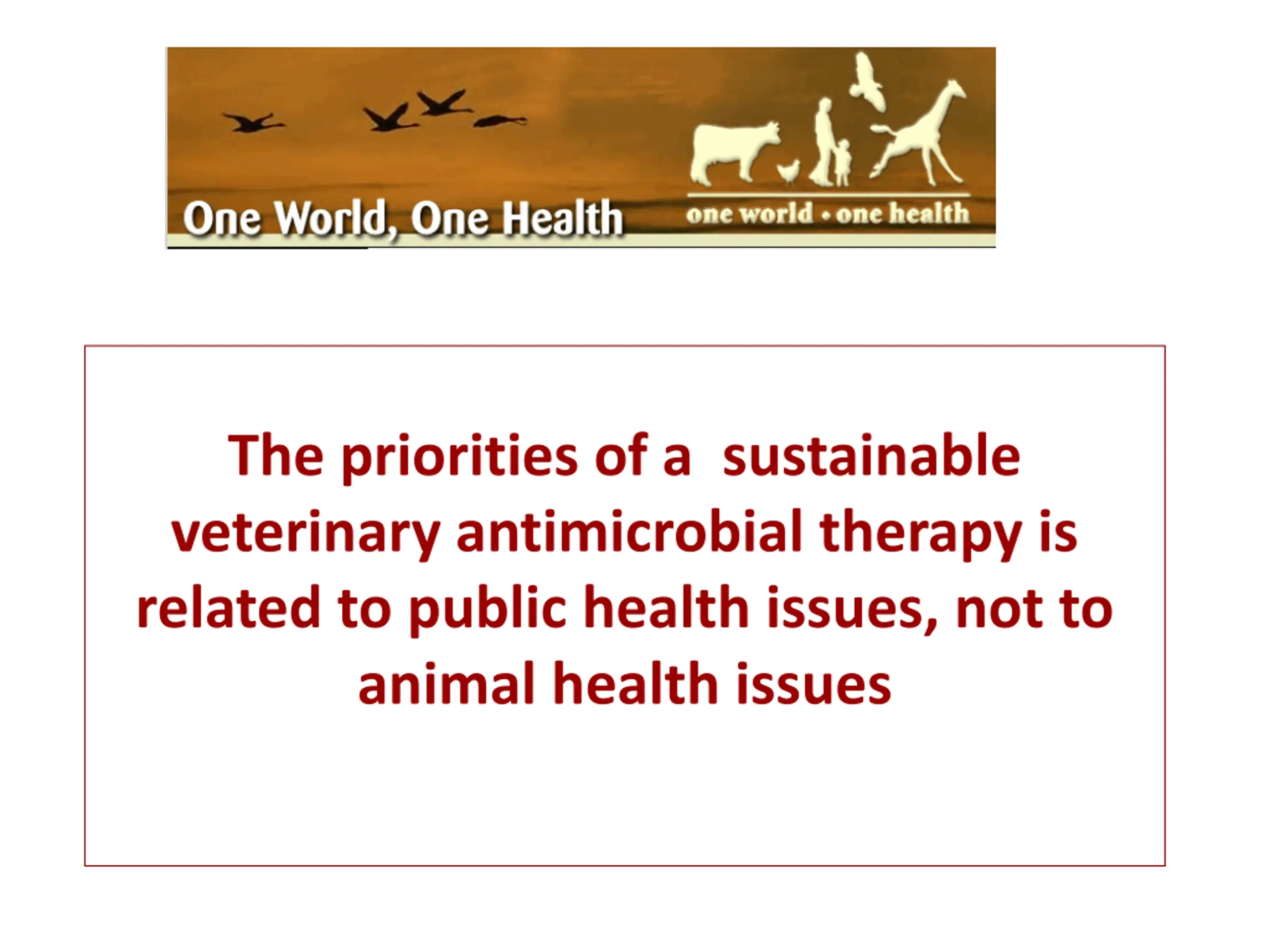 One World, One Health

one world • one health

The priorities of a sustainable veterinary antimicrobial therapy is related to public health issues, not to animal health issues